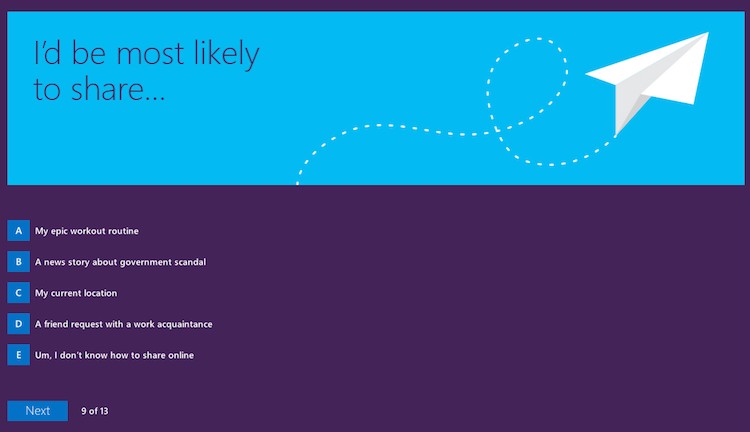 I'd be most likely to share...

A My epic workout routine

B A news story about government scandal

C My current location

D A friend request with a work acquaintance

E Um, I don't know how to share online

Next 9 of 13